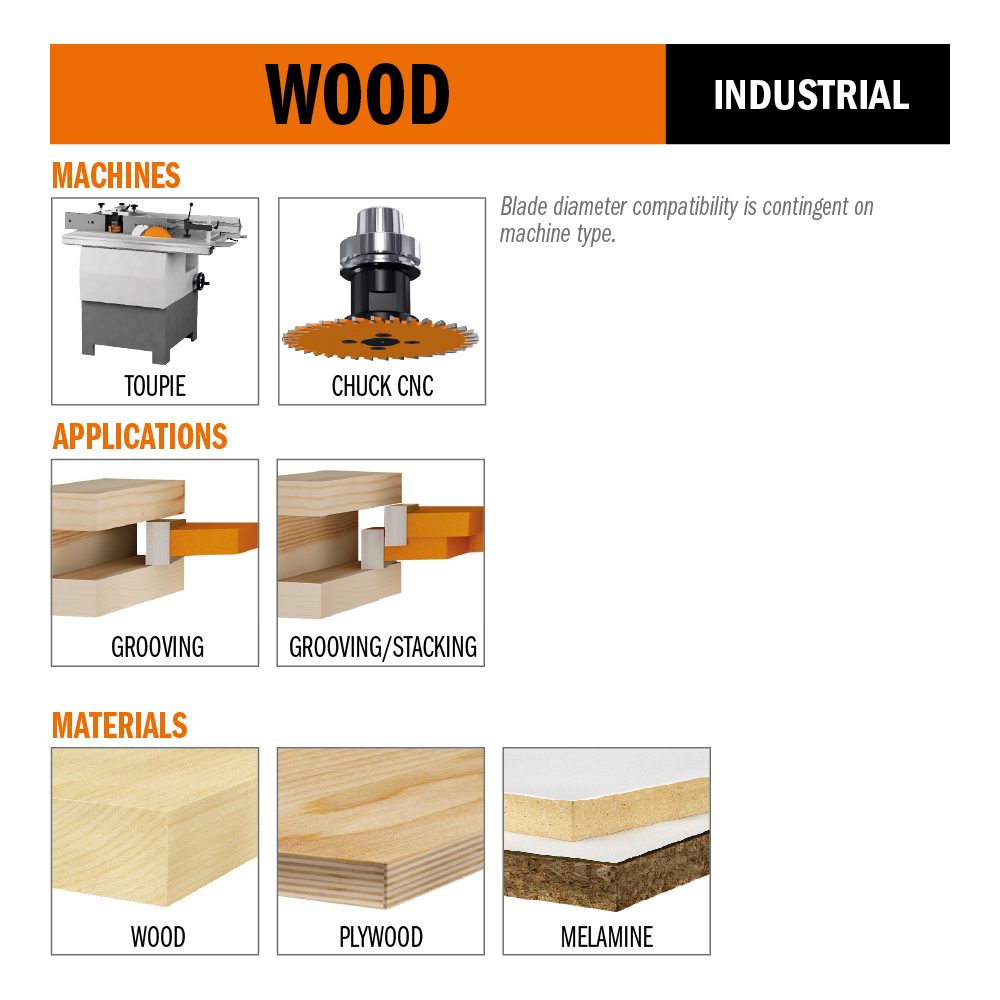 WOOD

INDUSTRIAL

MACHINES

TOUPIE

CHUCK CNC

Blade diameter compatibility is contingent on machine type.

APPLICATIONS

GROOVING

GROOVING/STACKING

MATERIALS

WOOD

PLYWOOD

MELAMINE